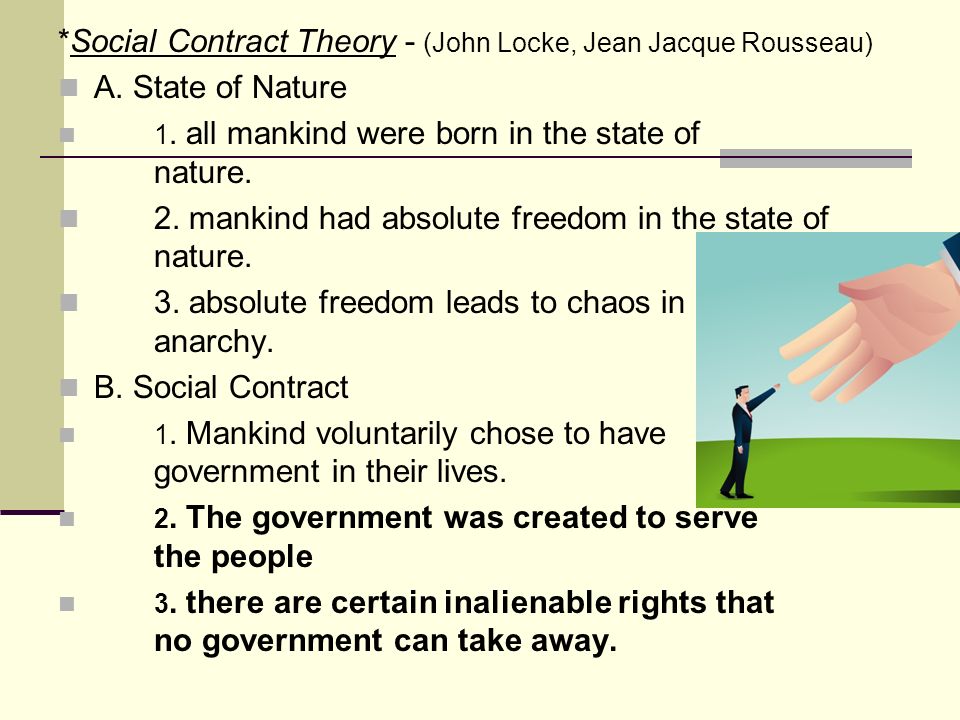 *Social Contract Theory - (John Locke, Jean Jacque Rousseau)

A. State of Nature

1. all mankind were born in the state of nature.

2. mankind had absolute freedom in the state of nature.

3. absolute freedom leads to chaos in anarchy.

B. Social Contract

1. Mankind voluntarily chose to have government in their lives.

2. The government was created to serve the people

3. there are certain inalienable rights that no government can take away.